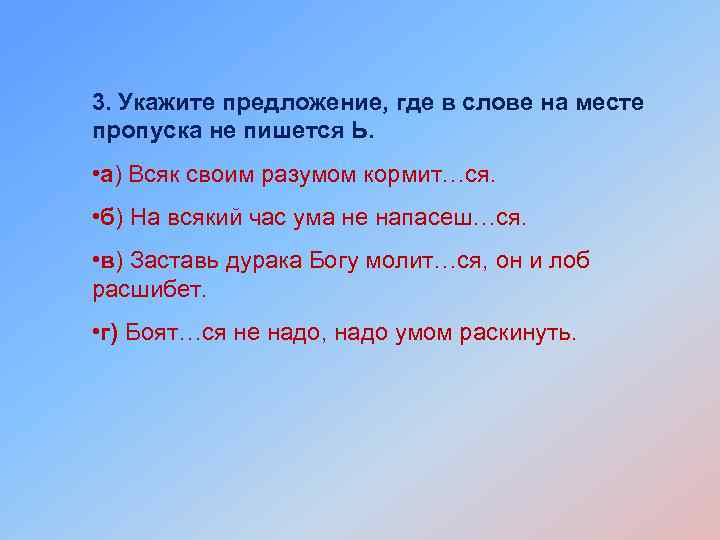 3. Укажите предложение, где в слове на месте пропуска не пишется Ь.

•а) Всяк своим разумом кормит…ся.

•б) На всякий час ума не напасеш…ся.

•в) Заставь дурака Богу молит…ся, он и лоб расшибет.

•г) Боят…ся не надо, надо умом раскинуть.